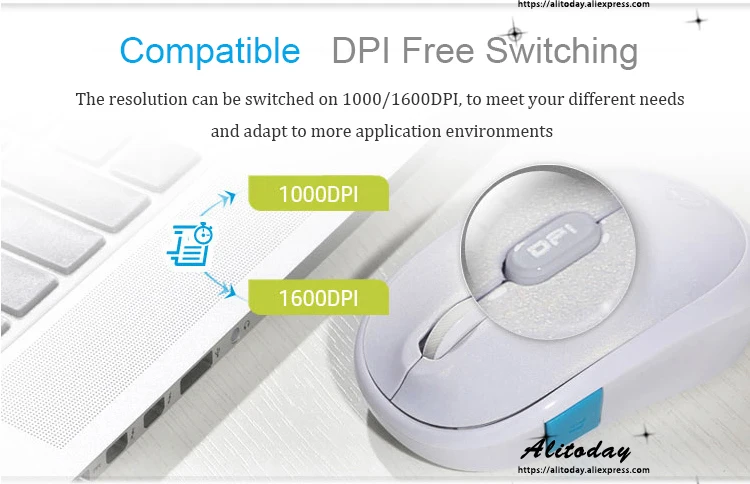 https://alitoday.aliexpress.com

Compatible DPI Free Switching

The resolution can be switched on 1000/1600DPI, to meet your different needs and adapt to more application environments

1000DPI

1600DPI

DPI

Alitoday
https://alitoday.aliexpress.com